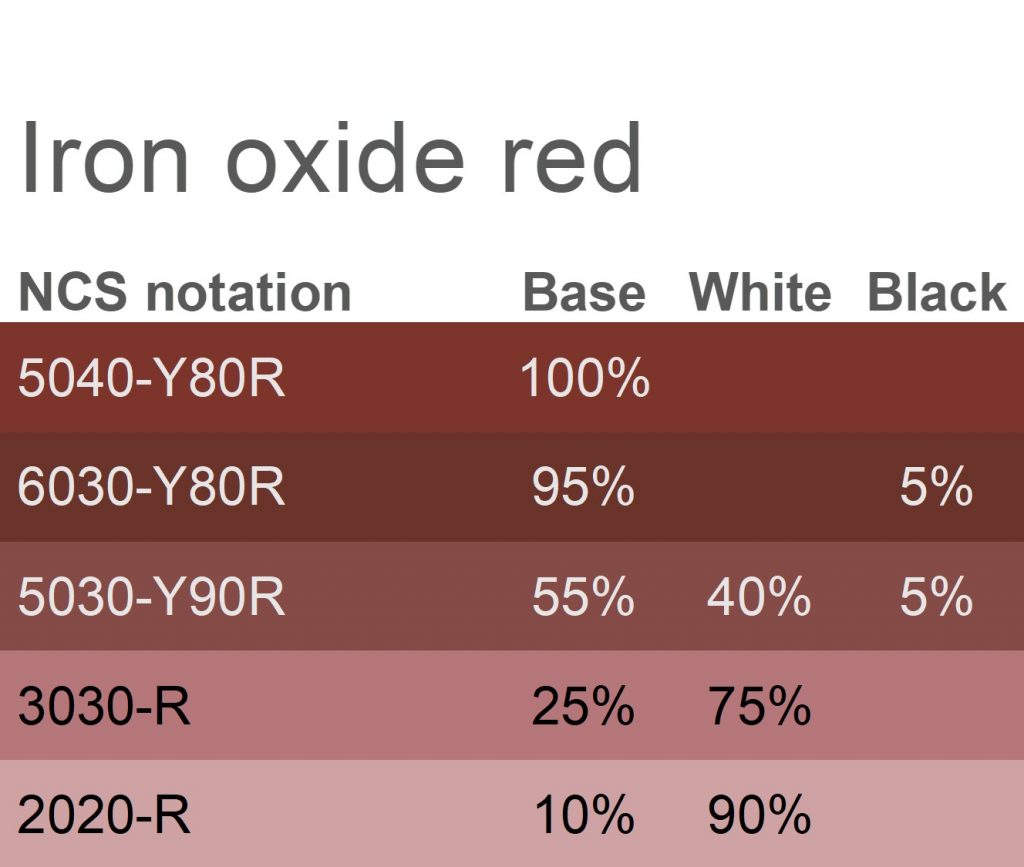 Iron oxide red

| NCS notation | Base | White | Black |
|---|---|---|---|
| 5040-Y80R | 100% | | |
| 6030-Y80R | 95% | | 5% |
| 5030-Y90R | 55% | 40% | 5% |
| 3030-R | 25% | 75% | |
| 2020-R | 10% | 90% | |